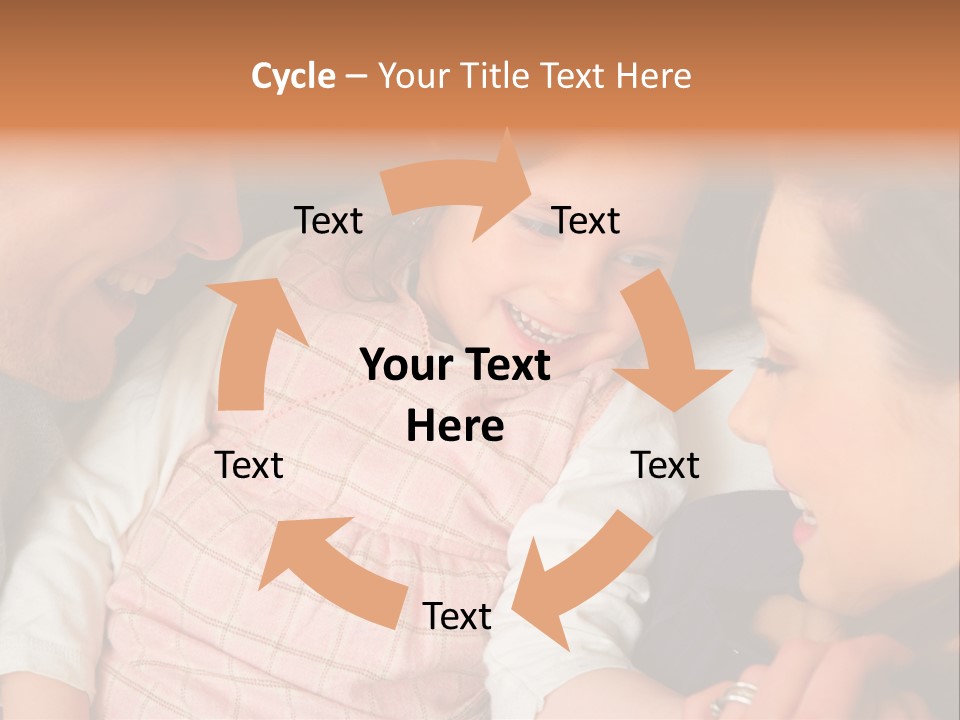 Cycle – Your Title Text Here

Text

Text

Your Text Here

Text

Text

Text